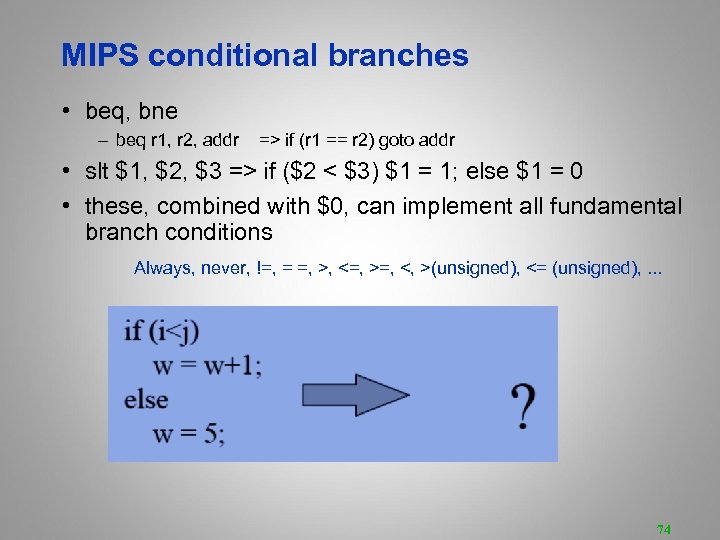 MIPS conditional branches

• beq, bne
– beq r1, r2, addr => if (r1 == r2) goto addr

• slt \$1, \$2, \$3 => if (\$2 < \$3) \$1 = 1; else \$1 = 0

• these, combined with \$0, can implement all fundamental branch conditions

Always, never, !=, = =, >, <=, >=, <, >(unsigned), <= (unsigned), ...

if (i<j)
w = w+1;
else
w = 5;

?

74